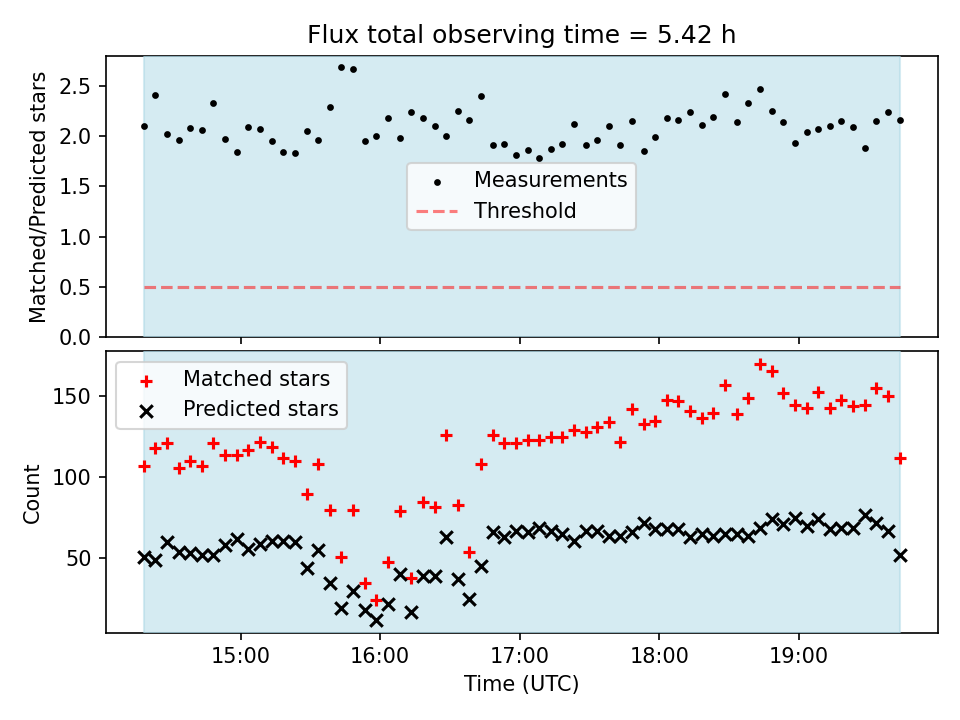 Flux total observing time = 5.42 h

Matched/Predicted stars

2.5
2.0
1.5
1.0
0.5
0.0

Measurements
Threshold

Matched stars
Predicted stars

Count

150
100
50

15:00
16:00
17:00
18:00
19:00

Time (UTC)